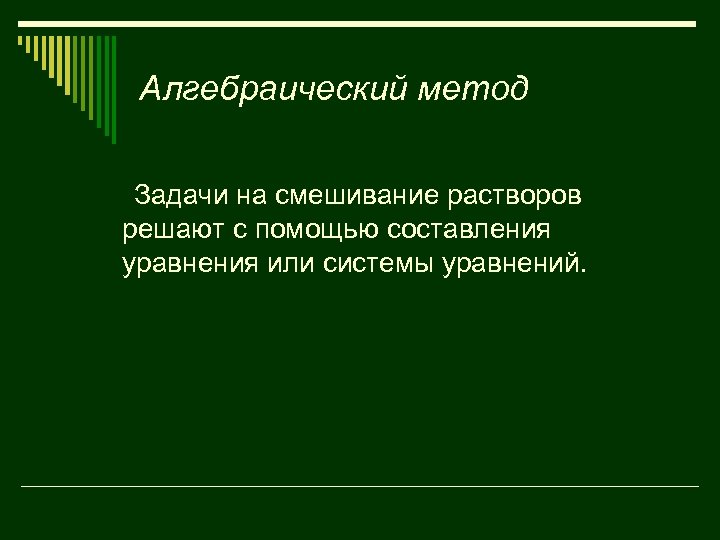 Алгебраический метод

Задачи на смешивание растворов решают с помощью составления уравнения или системы уравнений.